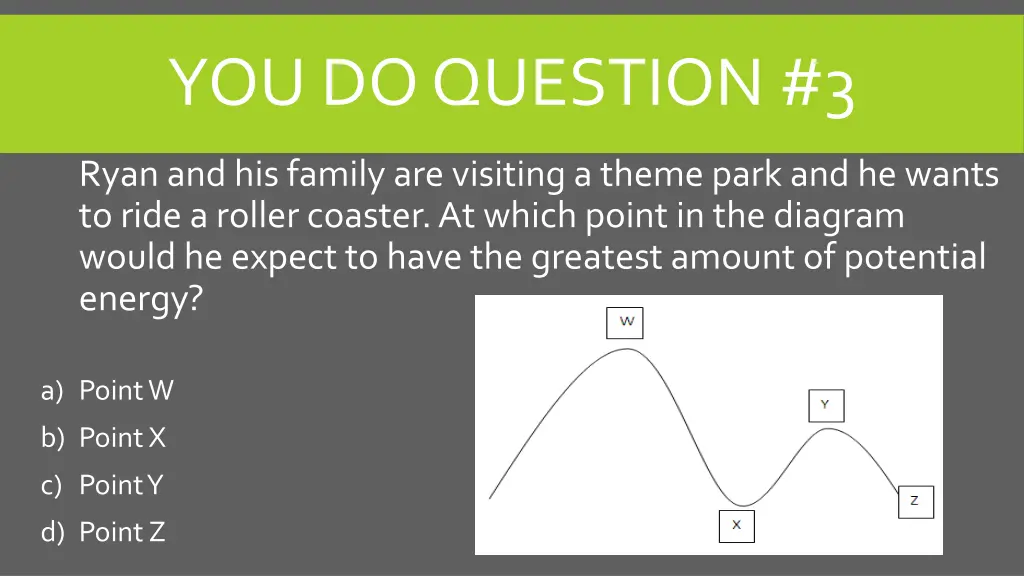 YOU DO QUESTION #3

Ryan and his family are visiting a theme park and he wants to ride a roller coaster. At which point in the diagram would he expect to have the greatest amount of potential energy?

a) Point W
b) Point X
c) Point Y
d) Point Z

W
Y
X
Z